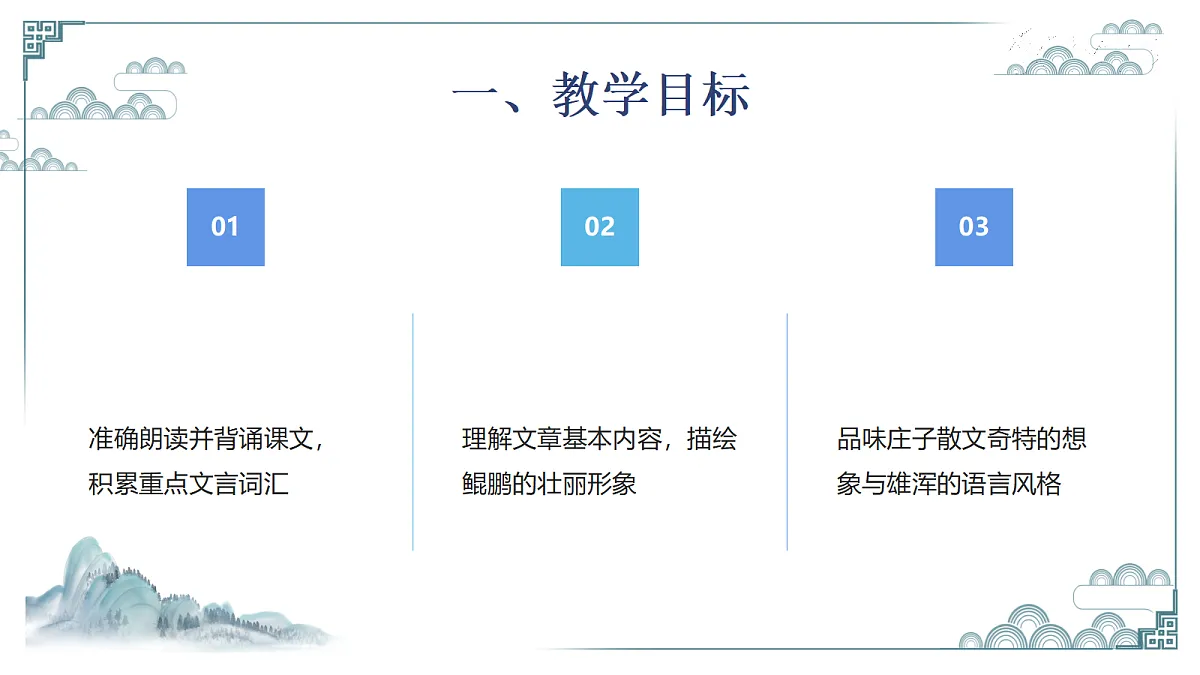 一、教学目标

01

准确朗读并背诵课文，积累重点文言词汇

02

理解文章基本内容，描绘鲲鹏的壮丽形象

03

品味庄子散文奇特的想象与雄浑的语言风格